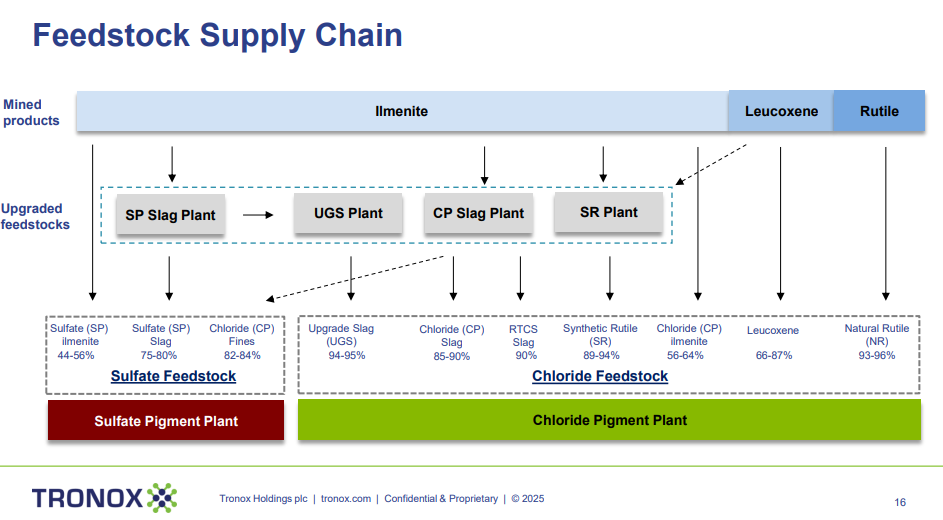 Feedstock Supply Chain

Mined products

Ilmenite

Leucoxene

Rutile

Upgraded feedstocks

SP Slag Plant

UGS Plant

CP Slag Plant

SR Plant

Sulfate (SP) ilmenite 44-56%

Sulfate (SP) Slag 75-80%

Chloride (CP) Fines 82-84%

Sulfate Feedstock

Upgrade Slag (UGS) 94-95%

Chloride (CP) Slag 85-90%

RTCS Slag 90%

Synthetic Rutile (SR) 89-94%

Chloride (CP) ilmenite 56-64%

Leucoxene 66-87%

Natural Rutile (NR) 93-96%

Chloride Feedstock

Sulfate Pigment Plant

Chloride Pigment Plant

TRONOX

Tronox Holdings plc | tronox.com | Confidential & Proprietary | © 2025

16